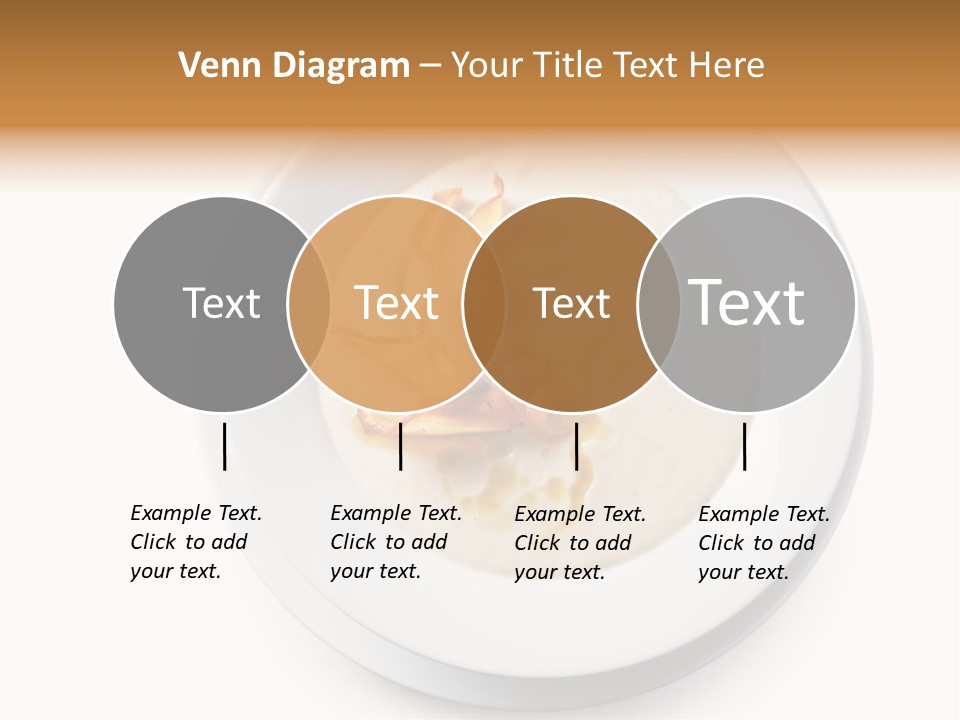 Venn Diagram – Your Title Text Here

Text

Text

Text

Text

Example Text. Click to add your text.

Example Text. Click to add your text.

Example Text. Click to add your text.

Example Text. Click to add your text.